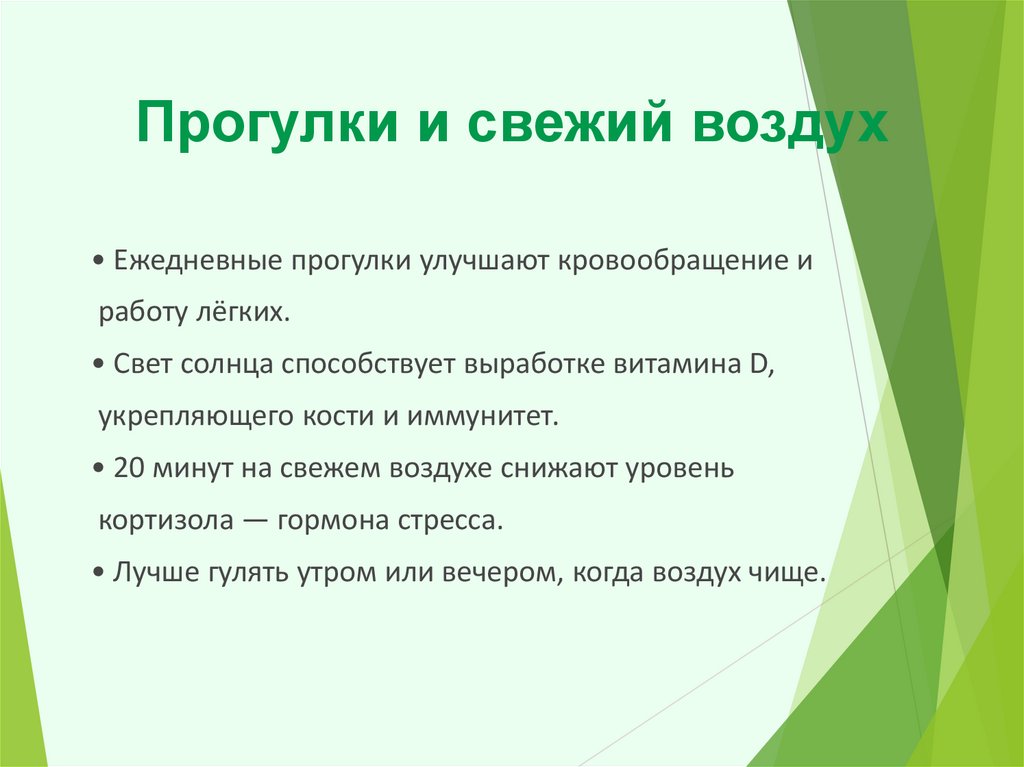 Прогулки и свежий воздух

• Ежедневные прогулки улучшают кровообращение и работу лёгких.

• Свет солнца способствует выработке витамина D, укрепляющего кости и иммунитет.

• 20 минут на свежем воздухе снижают уровень кортизола — гормона стресса.

• Лучше гулять утром или вечером, когда воздух чище.